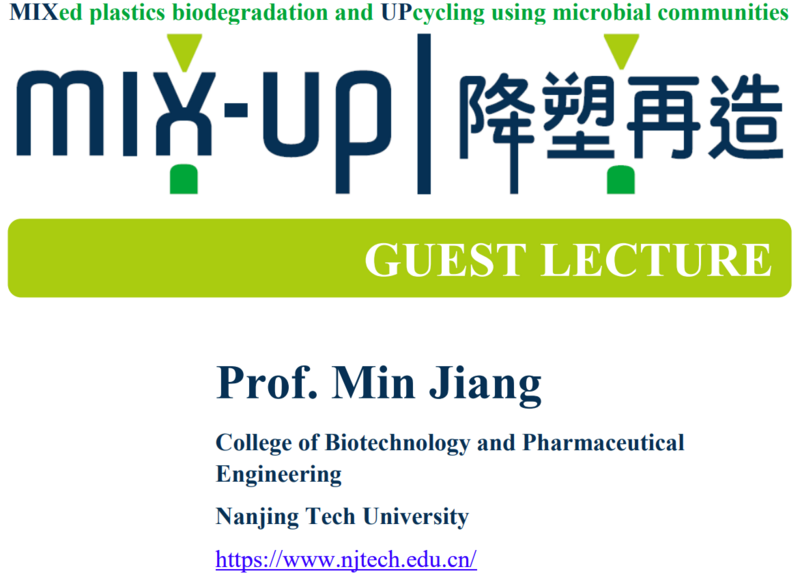 MIXed plastics biodegradation and UPcycling using microbial communities

mix-up | 降塑再造

GUEST LECTURE

Prof. Min Jiang

College of Biotechnology and Pharmaceutical Engineering

Nanjing Tech University

https://www.njtech.edu.cn/